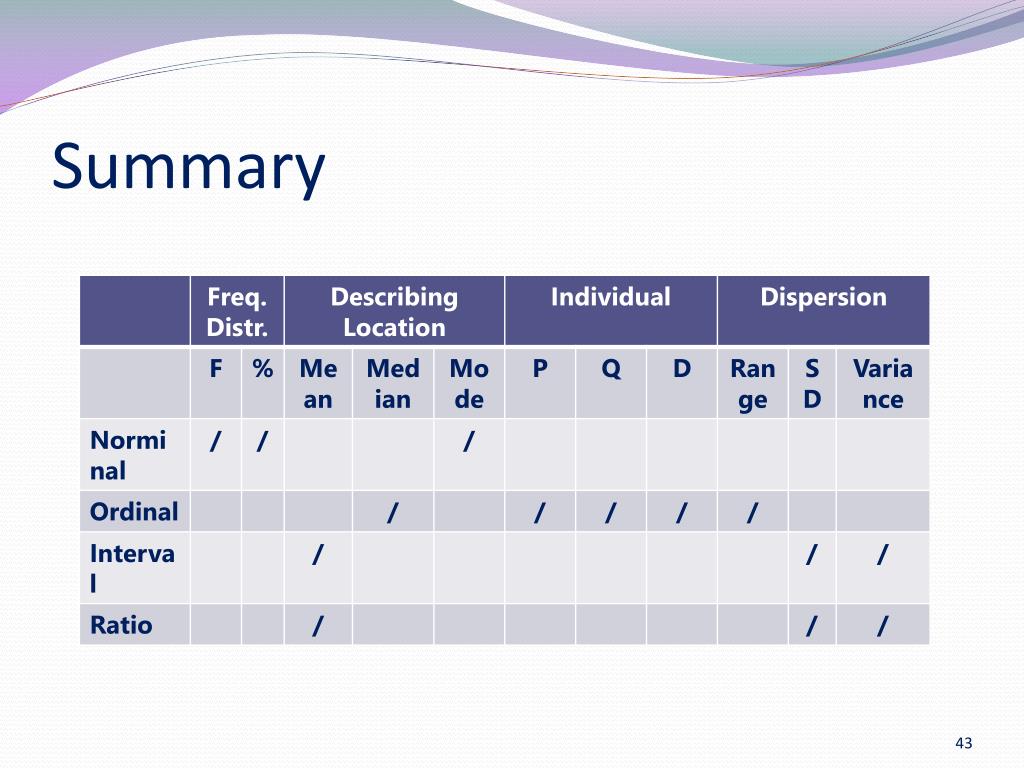 Summary

| | Freq. Distr. | | Describing Location | | | Individual | | | Dispersion | | |
|---|---|---|---|---|---|---|---|---|---|---|---|
| | F | % | Mean | Median | Mode | P | Q | D | Range | SD | Variance |
| Norminal | / | / | | | / | | | | | | |
| Ordinal | | | | / | | / | / | / | / | | |
| Interval | | | / | | | | | | | / | / |
| Ratio | | | / | | | | | | | / | / |

43